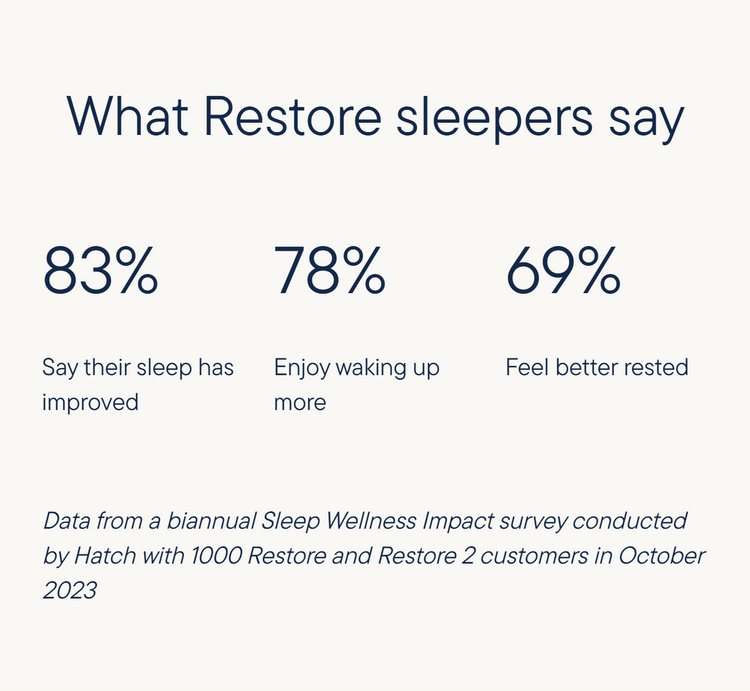 What Restore sleepers say

83%

Say their sleep has improved

78%

Enjoy waking up more

69%

Feel better rested

Data from a biannual Sleep Wellness Impact survey conducted by Hatch with 1000 Restore and Restore 2 customers in October 2023